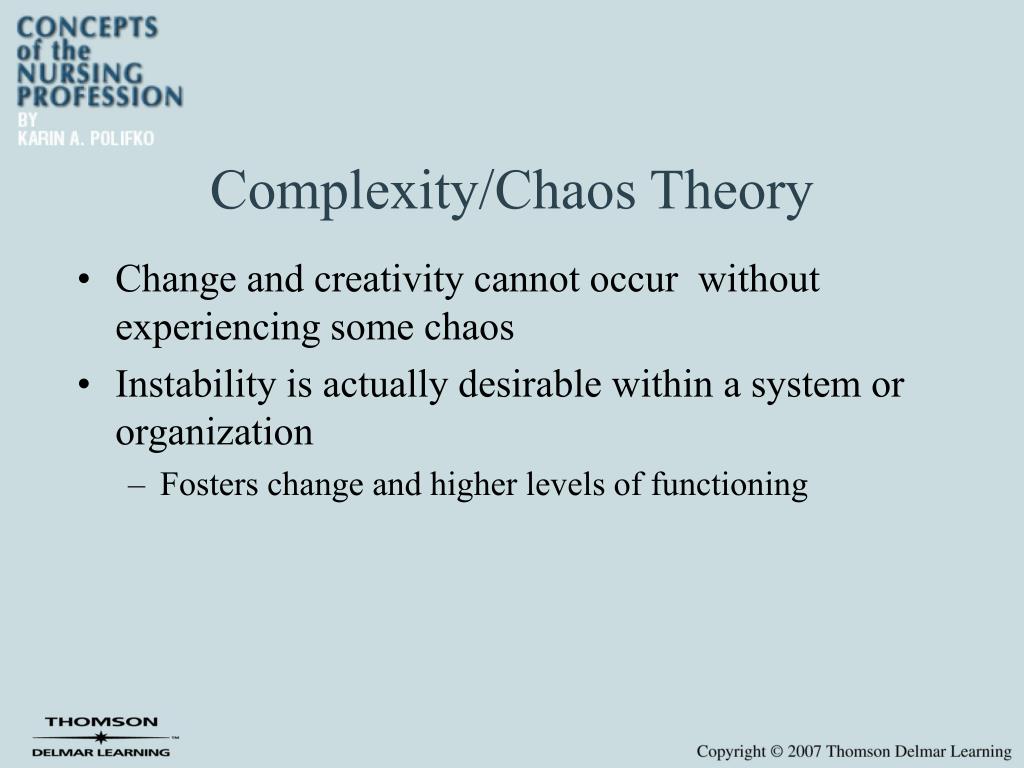 CONCEPTS of the NURSING PROFESSION
BY
KARIN A. POLIFKO

Complexity/Chaos Theory

• Change and creativity cannot occur without experiencing some chaos
• Instability is actually desirable within a system or organization
– Fosters change and higher levels of functioning

THOMSON
DELMAR LEARNING™

Copyright © 2007 Thomson Delmar Learning